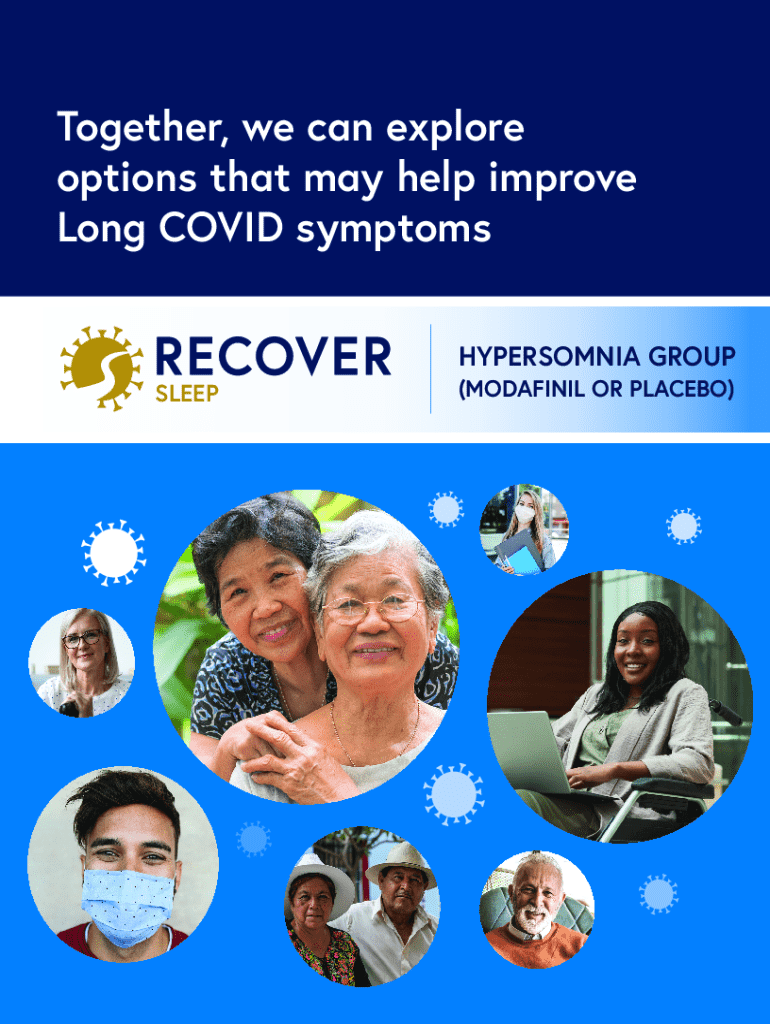 Together, we can explore options that may help improve Long COVID symptoms

RECOVER
SLEEP

HYPERSOMNIA GROUP
(MODAFINIL OR PLACEBO)